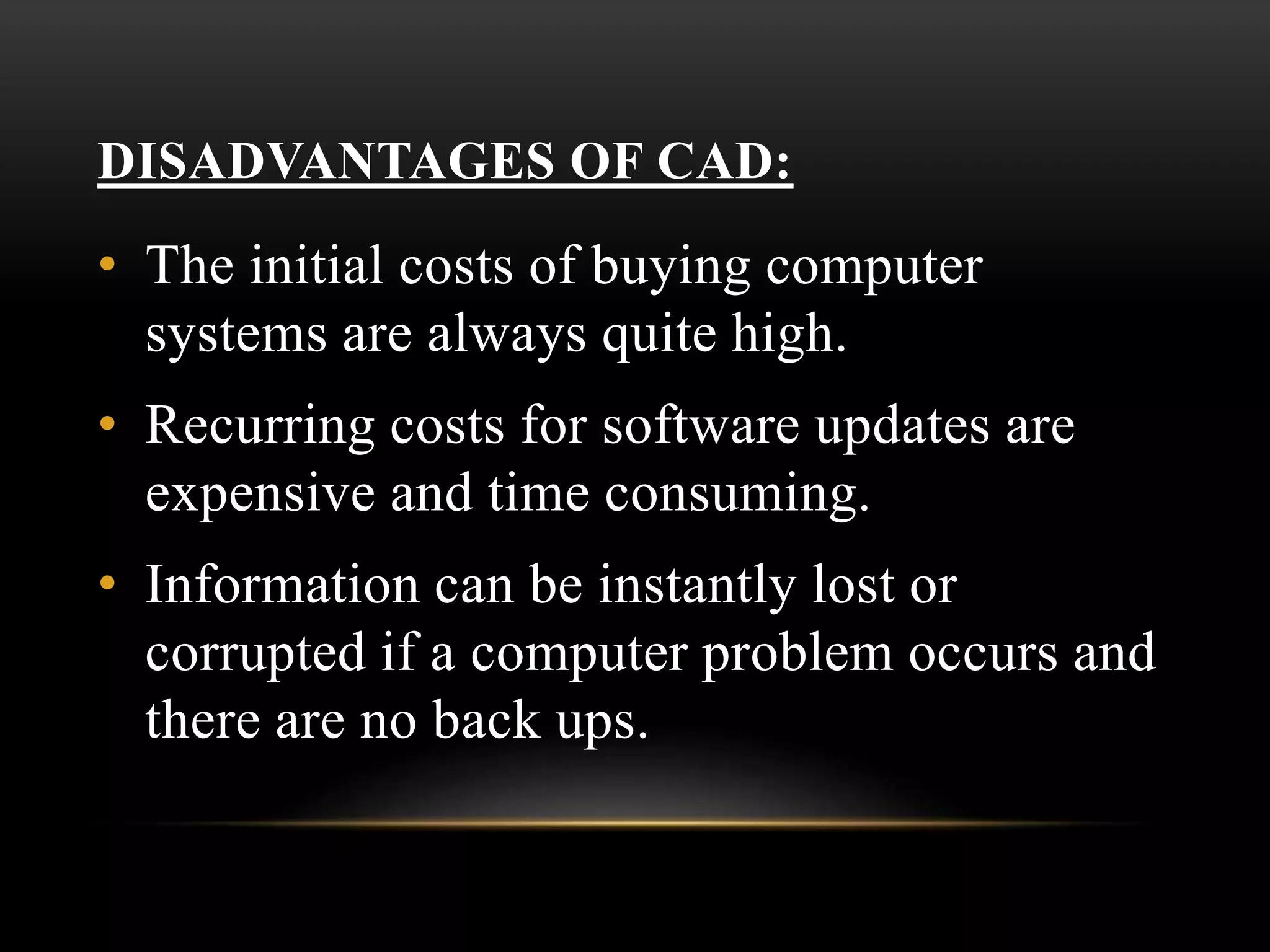 DISADVANTAGES OF CAD:

• The initial costs of buying computer systems are always quite high.

• Recurring costs for software updates are expensive and time consuming.

• Information can be instantly lost or corrupted if a computer problem occurs and there are no back ups.